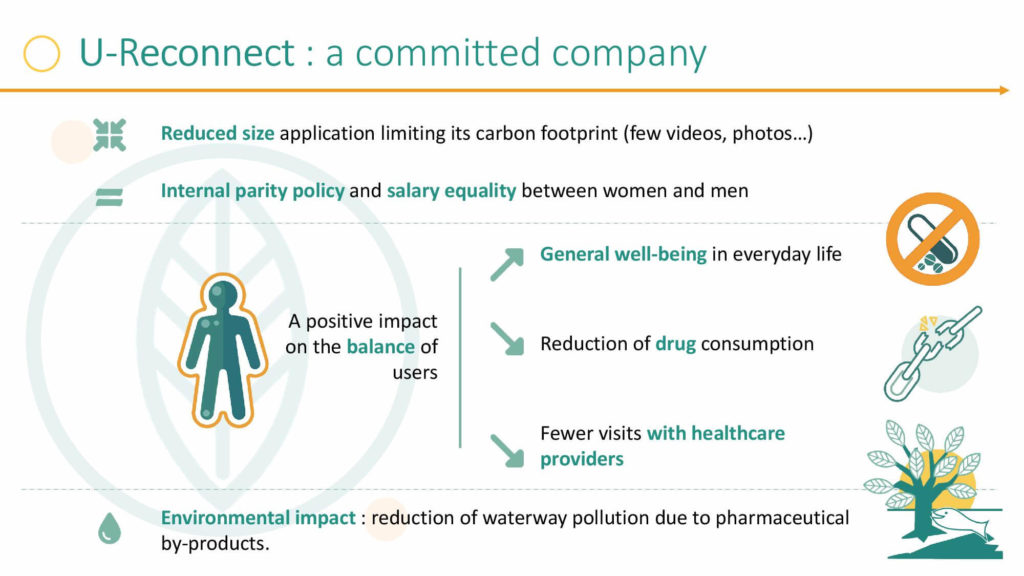 U-Reconnect : a committed company

Reduced size application limiting its carbon footprint (few videos, photos…)

Internal parity policy and salary equality between women and men

A positive impact on the balance of users

General well-being in everyday life

Reduction of drug consumption

Fewer visits with healthcare providers

Environmental impact : reduction of waterway pollution due to pharmaceutical by-products.